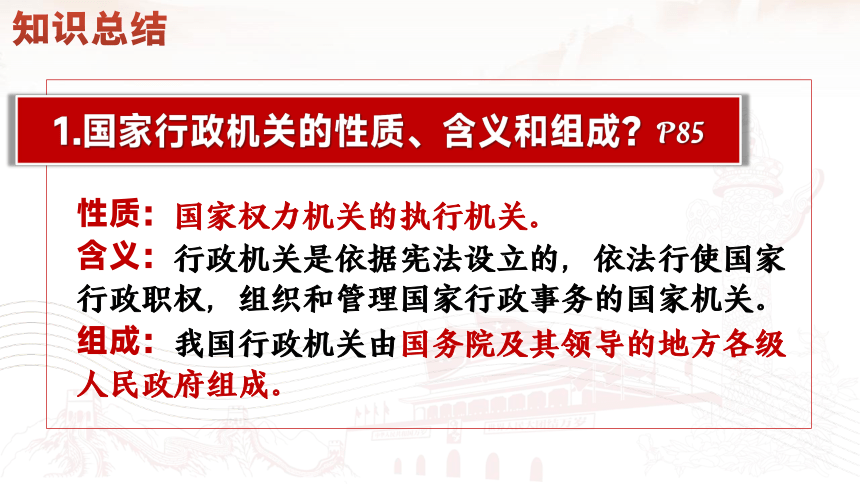 知识总结

1.国家行政机关的性质、含义和组成？P85

性质：国家权力机关的执行机关。
含义：行政机关是依据宪法设立的，依法行使国家行政职权，组织和管理国家行政事务的国家机关。
组成：我国行政机关由国务院及其领导的地方各级人民政府组成。